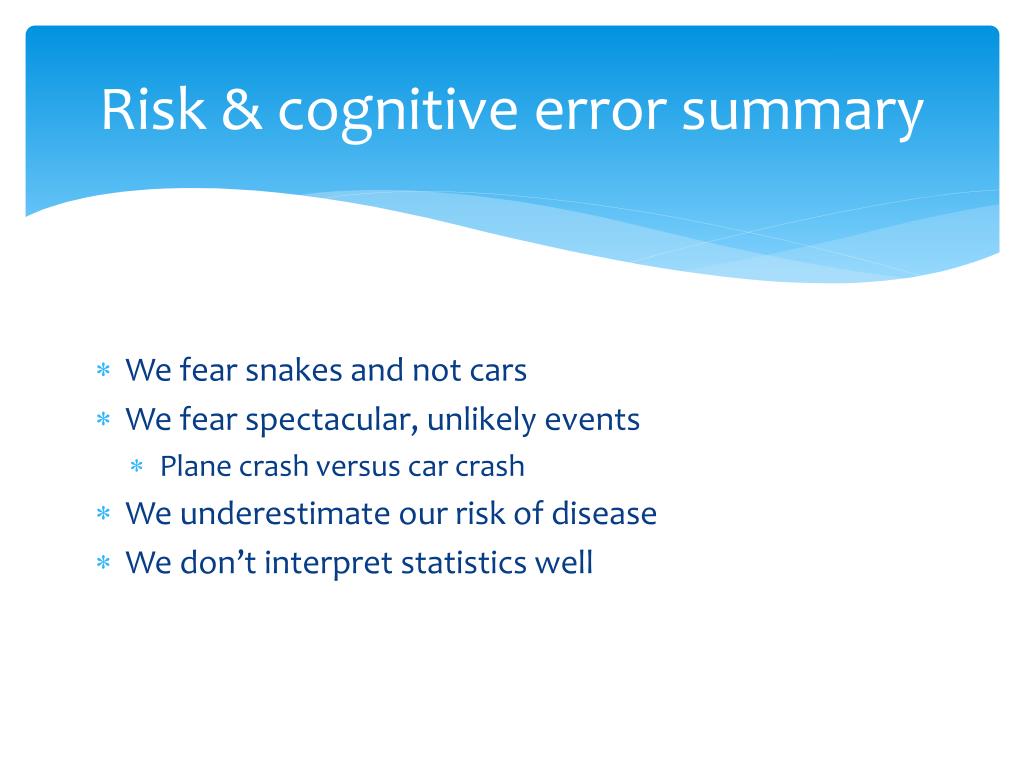 Risk & cognitive error summary

* We fear snakes and not cars
* We fear spectacular, unlikely events
  * Plane crash versus car crash
* We underestimate our risk of disease
* We don’t interpret statistics well